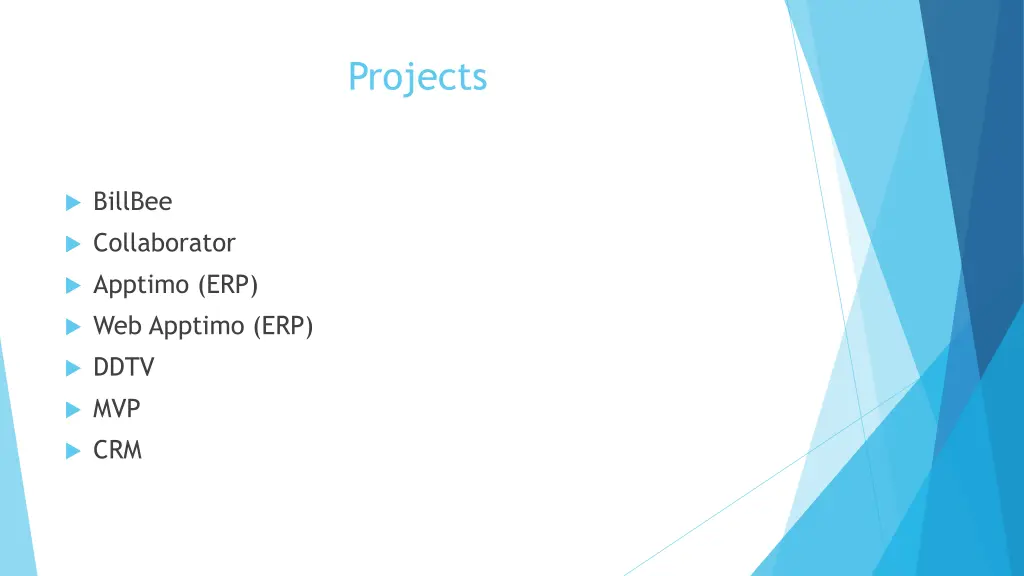 Projects

BillBee
Collaborator
Apptimo (ERP)
Web Apptimo (ERP)
DDTV
MVP
CRM